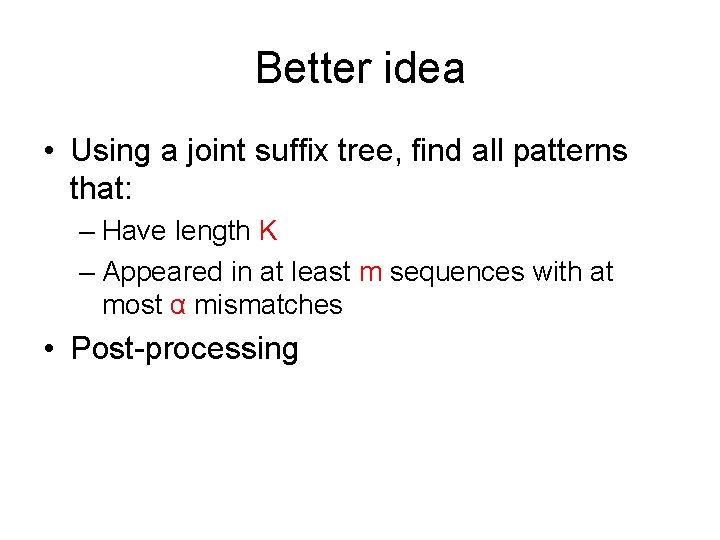 Better idea

• Using a joint suffix tree, find all patterns that:
– Have length K
– Appeared in at least m sequences with at most α mismatches

• Post-processing